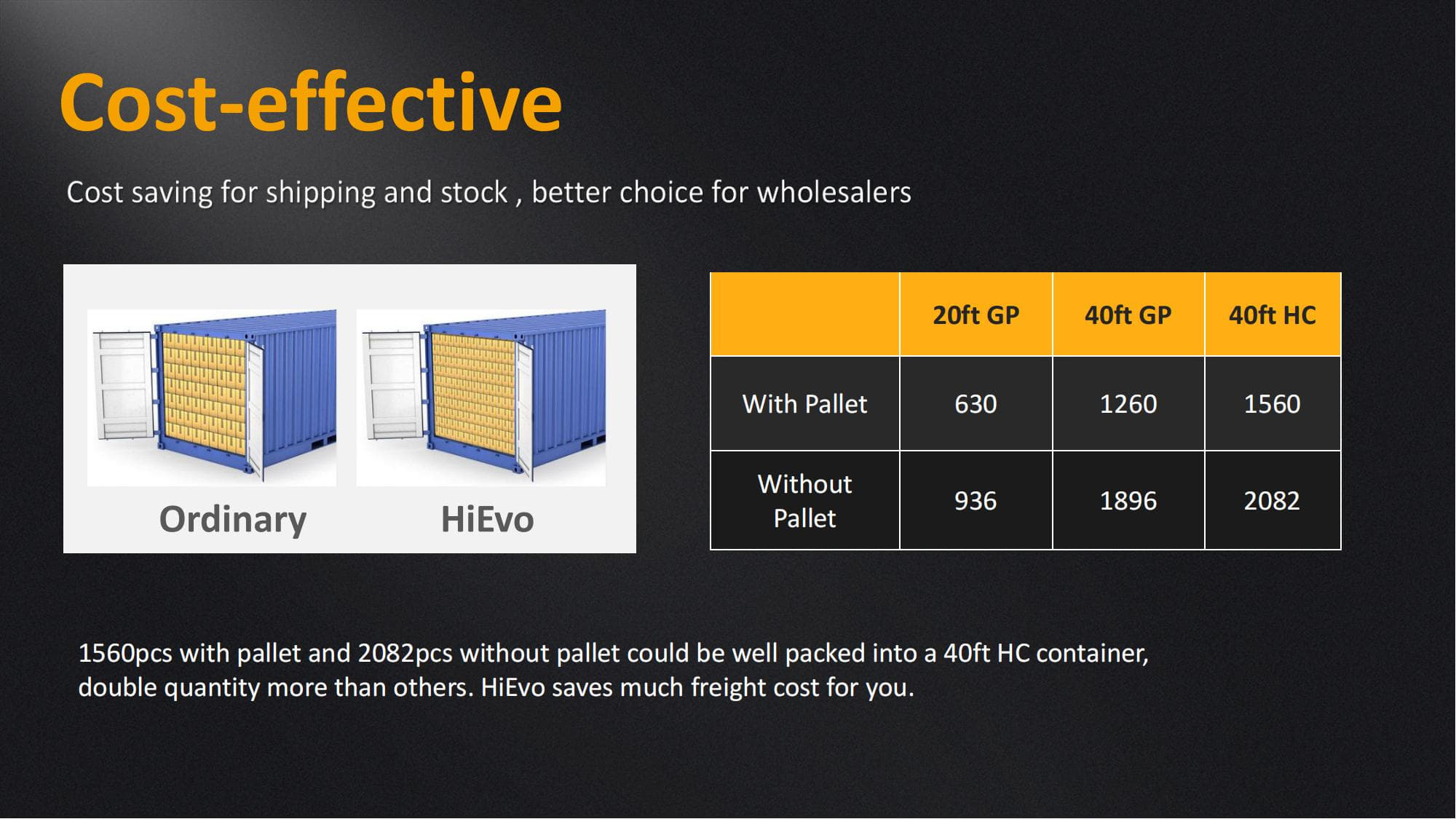 Cost-effective

Cost saving for shipping and stock , better choice for wholesalers

Ordinary

HiEvo

| | 20ft GP | 40ft GP | 40ft HC |
|---|---|---|---|
| With Pallet | 630 | 1260 | 1560 |
| Without Pallet | 936 | 1896 | 2082 |

1560pcs with pallet and 2082pcs without pallet could be well packed into a 40ft HC container, double quantity more than others. HiEvo saves much freight cost for you.